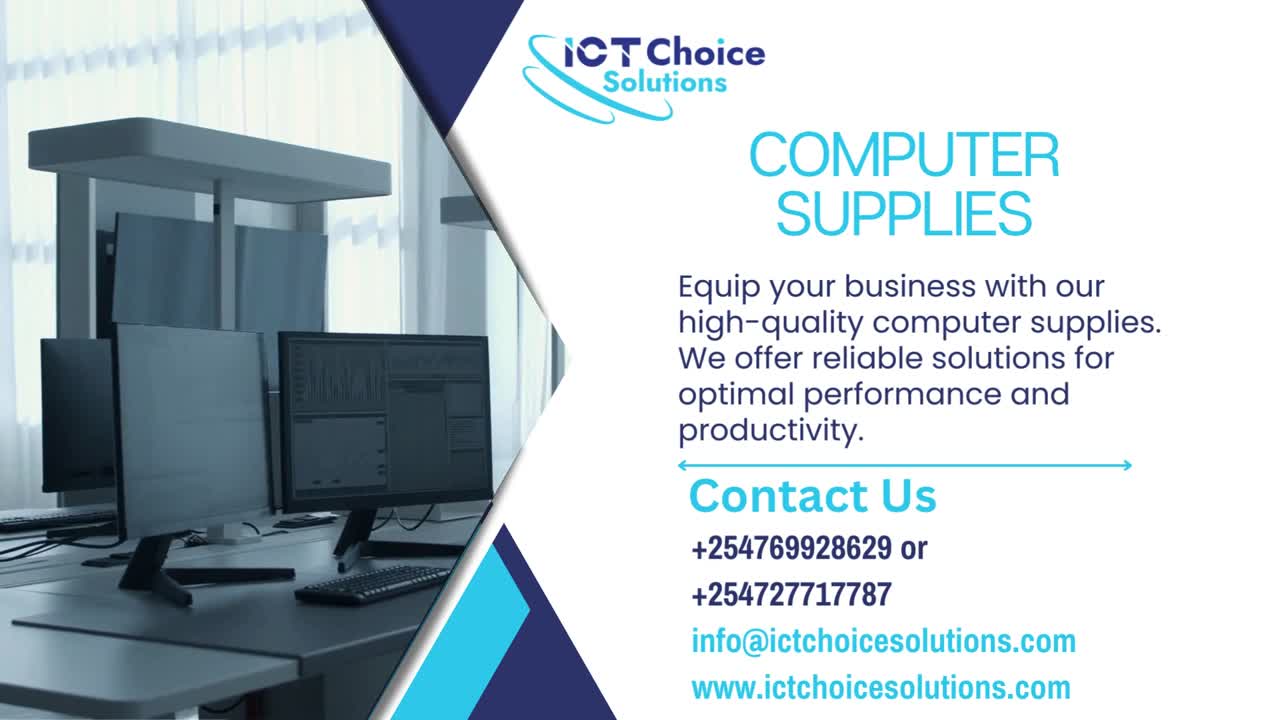 ICT Choice Solutions

COMPUTER SUPPLIES

Equip your business with our high-quality computer supplies. We offer reliable solutions for optimal performance and productivity.

Contact Us

+254769928629 or

+254727717787

info@ictchoicesolutions.com

www.ictchoicesolutions.com